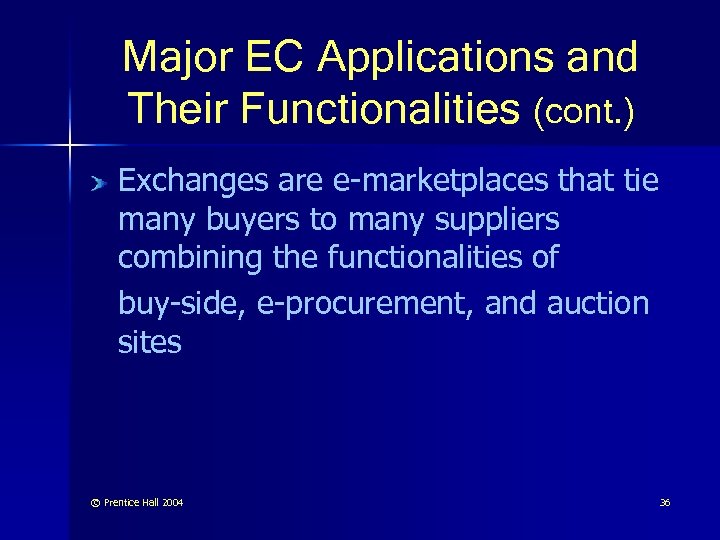 Major EC Applications and Their Functionalities (cont.)

Exchanges are e-marketplaces that tie many buyers to many suppliers combining the functionalities of buy-side, e-procurement, and auction sites

© Prentice Hall 2004

36